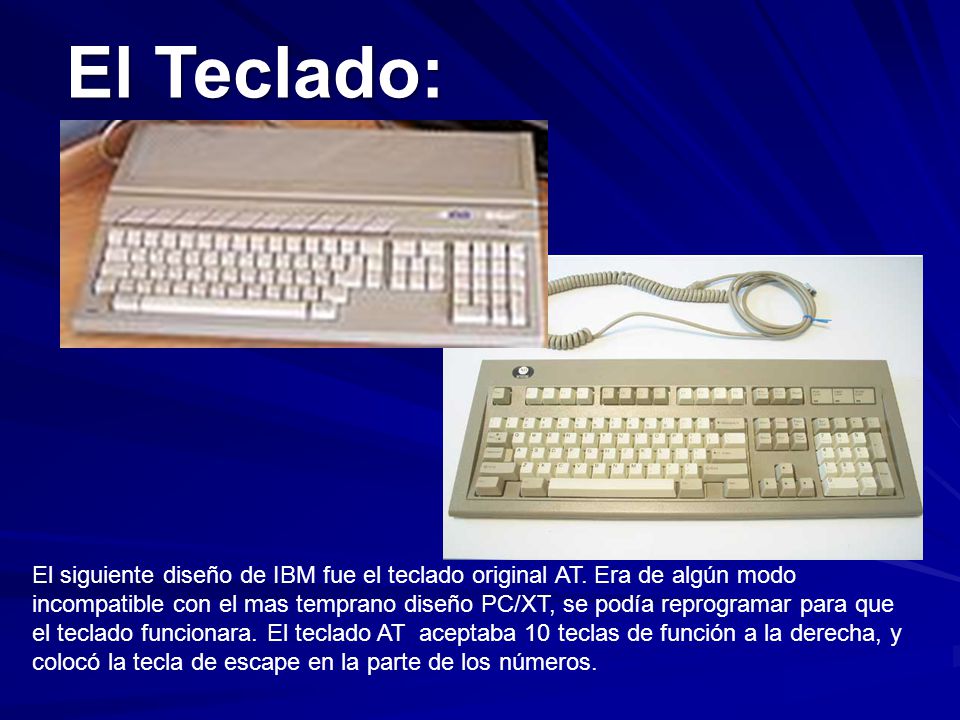 El Teclado:

El siguiente diseño de IBM fue el teclado original AT. Era de algún modo incompatible con el mas temprano diseño PC/XT, se podía reprogramar para que el teclado funcionara. El teclado AT aceptaba 10 teclas de función a la derecha, y colocó la tecla de escape en la parte de los números.